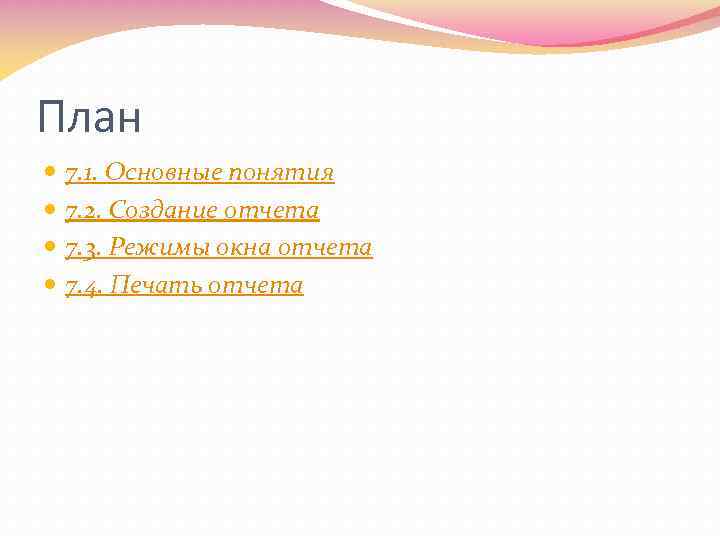 План

7.1. Основные понятия

7.2. Создание отчета

7.3. Режимы окна отчета

7.4. Печать отчета